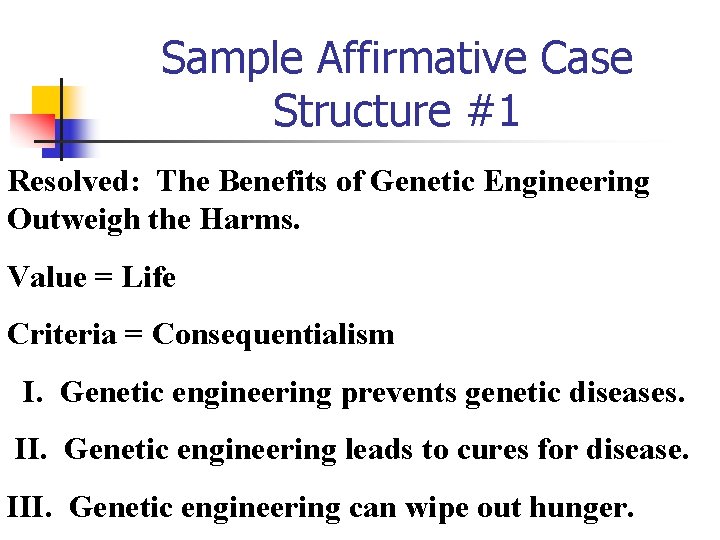 Sample Affirmative Case Structure #1

Resolved: The Benefits of Genetic Engineering Outweigh the Harms.

Value = Life

Criteria = Consequentialism

I. Genetic engineering prevents genetic diseases.

II. Genetic engineering leads to cures for disease.

III. Genetic engineering can wipe out hunger.